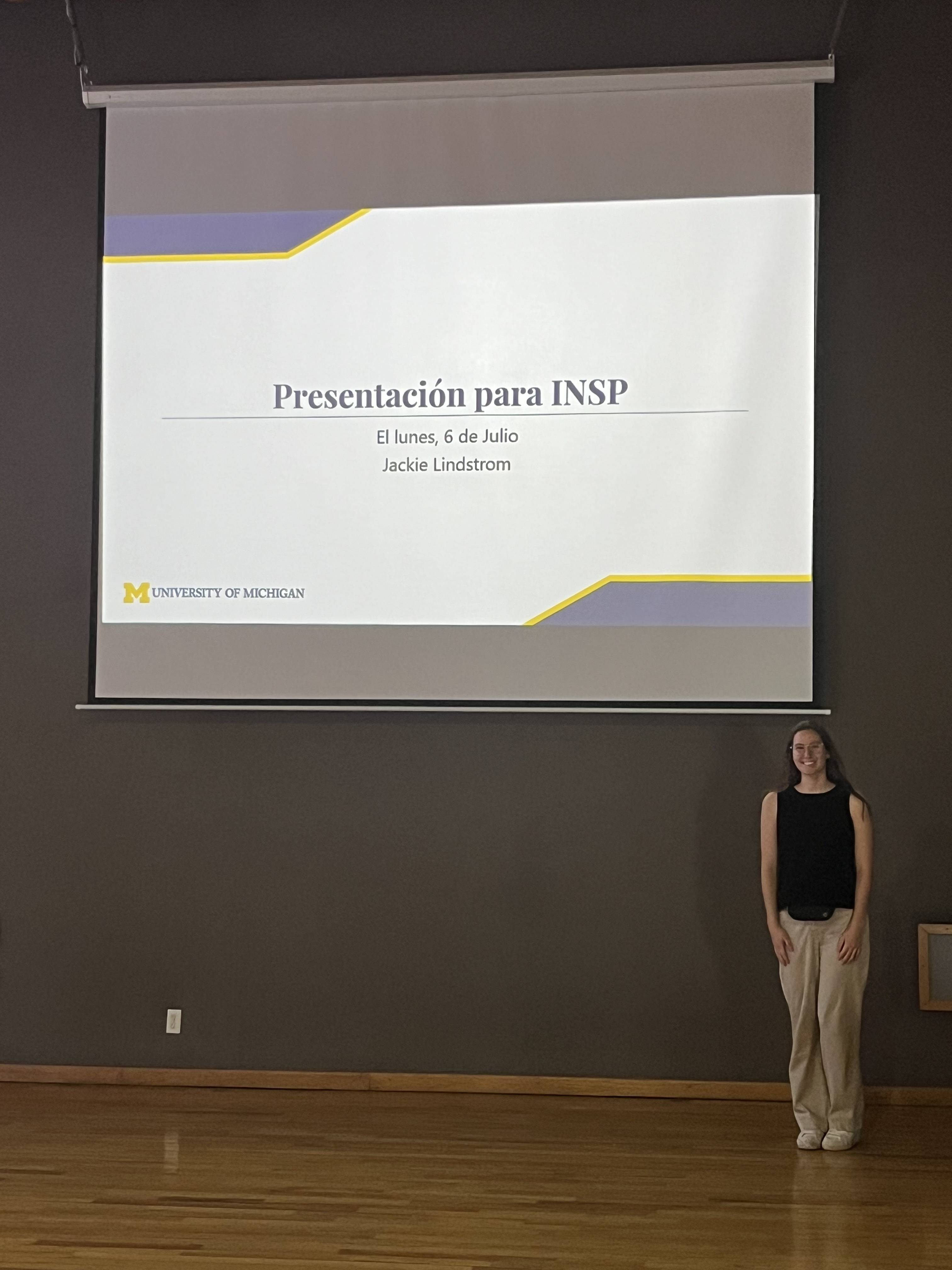 Presentación para INSP

El lunes, 6 de Julio
Jackie Lindstrom

M UNIVERSITY OF MICHIGAN